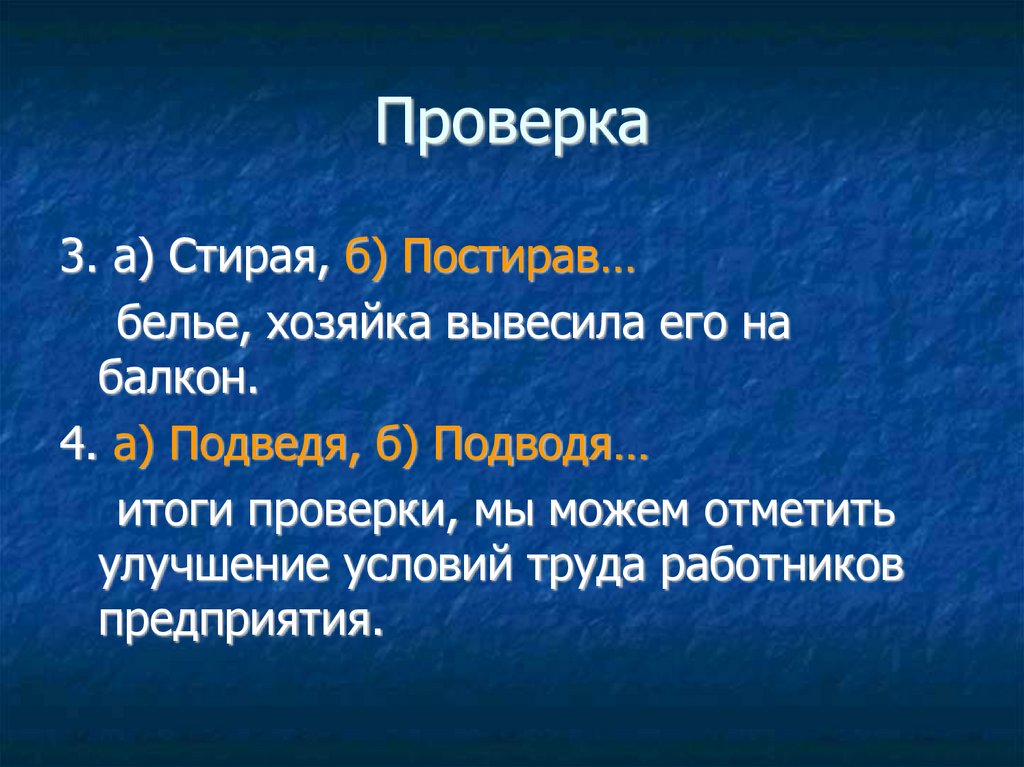 Проверка

3. а) Стирая, б) Постирав…
белье, хозяйка вывесила его на балкон.

4. а) Подведя, б) Подводя…
итоги проверки, мы можем отметить улучшение условий труда работников предприятия.